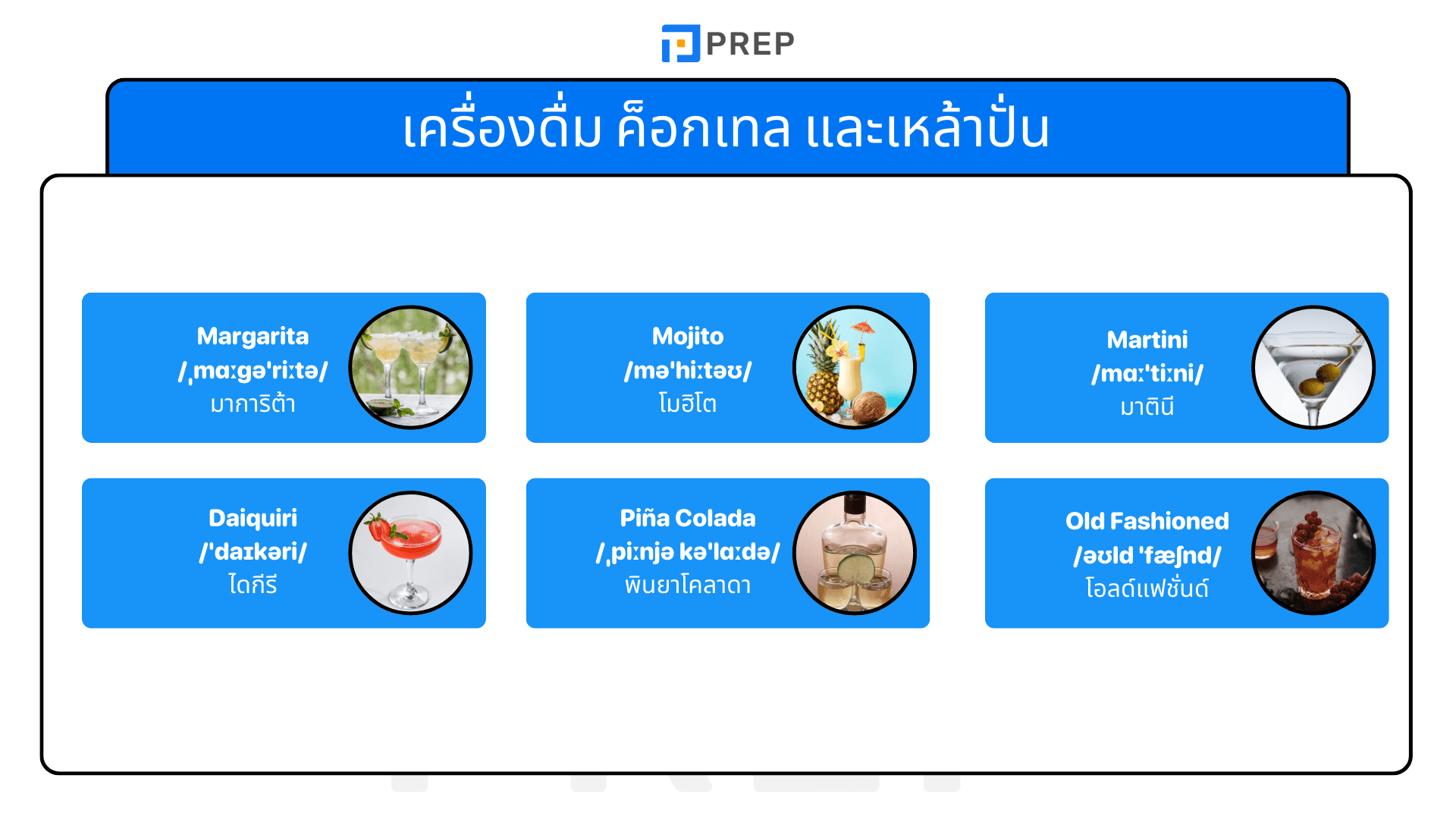 PREP

เครื่องดื่ม ค็อกเทล และเหล้าปั่น

Margarita
/ˌmɑːɡəˈriːtə/
มาการิต้า

Mojito
/məˈhiːtəʊ/
โมฮิโต

Martini
/mɑːˈtiːni/
มาตินี

Daiquiri
/ˈdaɪkəri/
ไดกีรี

Piña Colada
/ˌpiːnjə kəˈlɑːdə/
พินยาโคลาดา

Old Fashioned
/əʊld ˈfæʃnd/
โอลด์แฟชั่นด์